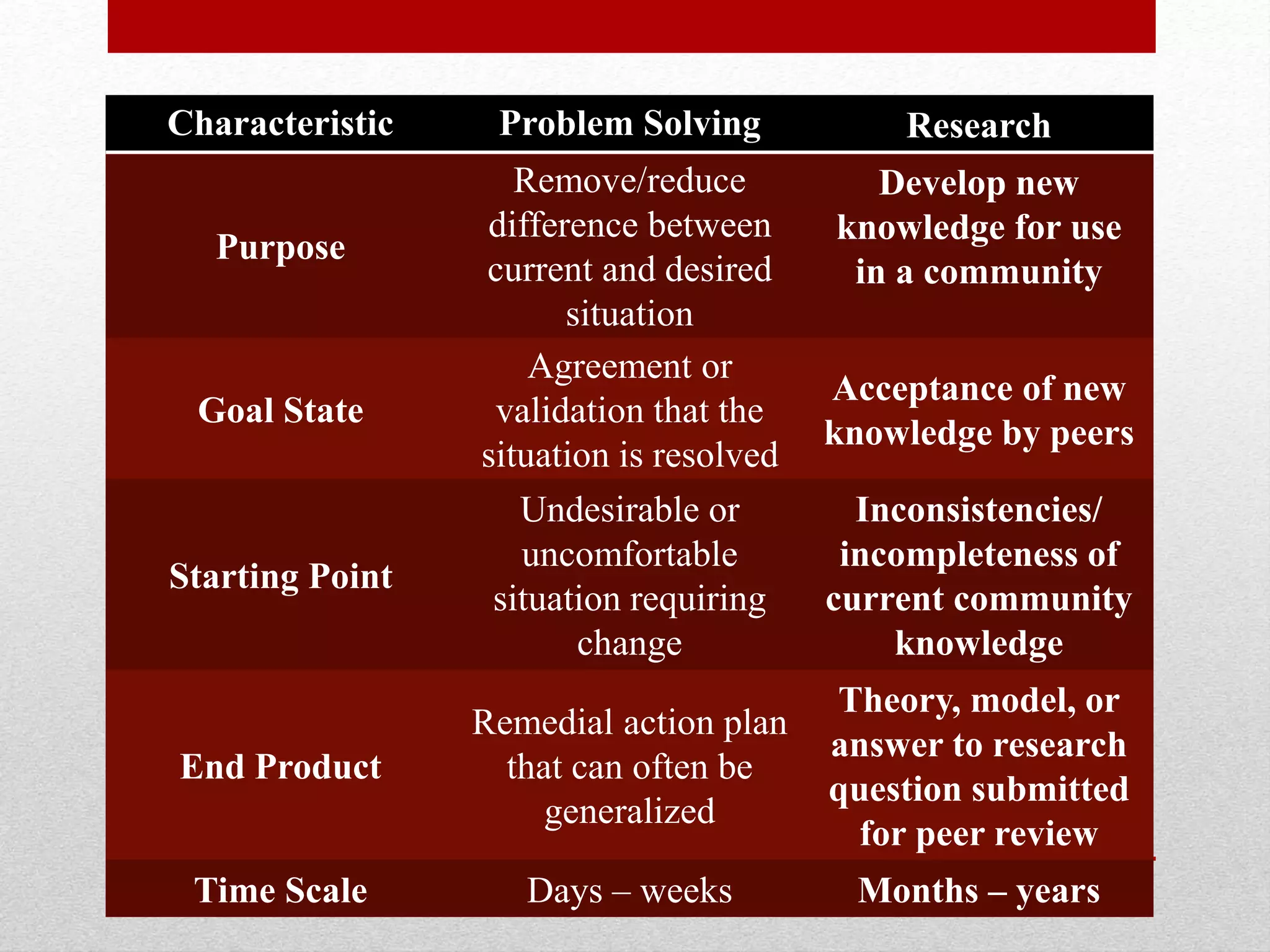 | Characteristic | Problem Solving | Research |
|---|---|---|
| Purpose | Remove/reduce difference between current and desired situation | Develop new knowledge for use in a community |
| Goal State | Agreement or validation that the situation is resolved | Acceptance of new knowledge by peers |
| Starting Point | Undesirable or uncomfortable situation requiring change | Inconsistencies/ incompleteness of current community knowledge |
| End Product | Remedial action plan that can often be generalized | Theory, model, or answer to research question submitted for peer review |
| Time Scale | Days – weeks | Months – years |